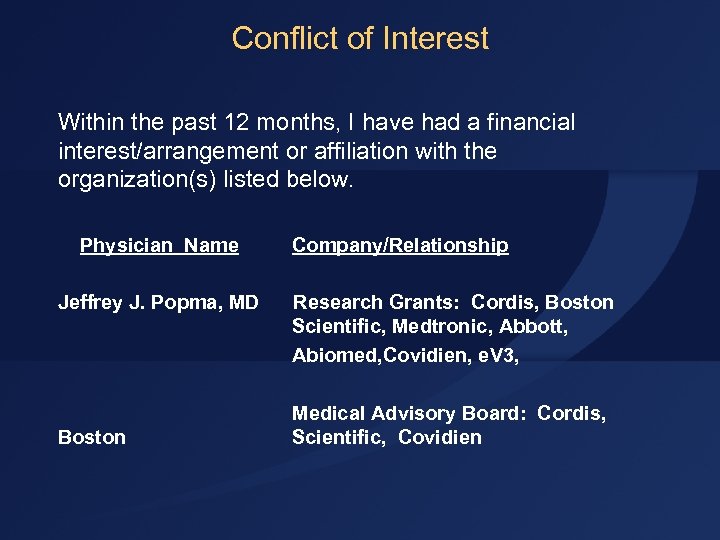 Conflict of Interest

Within the past 12 months, I have had a financial interest/arrangement or affiliation with the organization(s) listed below.

| Physician Name | Company/Relationship |
|---|---|
| Jeffrey J. Popma, MD | Research Grants: Cordis, Boston Scientific, Medtronic, Abbott, Abiomed,Covidien, eV3, |
| Boston | Medical Advisory Board: Cordis, Scientific, Covidien |